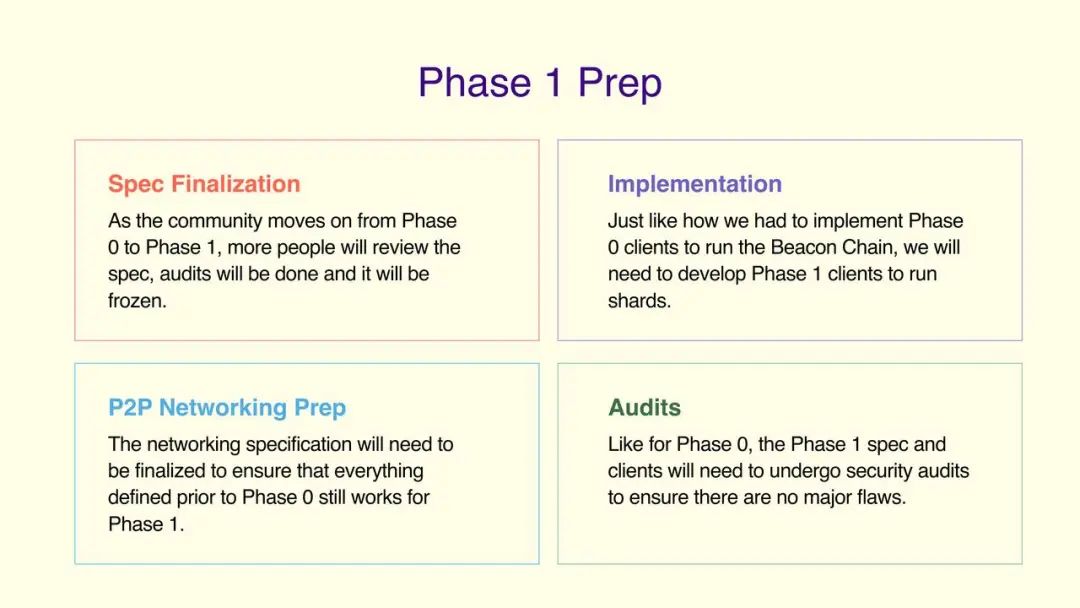 Phase 1 Prep

Spec Finalization

As the community moves on from Phase 0 to Phase 1, more people will review the spec, audits will be done and it will be frozen.

Implementation

Just like how we had to implement Phase 0 clients to run the Beacon Chain, we will need to develop Phase 1 clients to run shards.

P2P Networking Prep

The networking specification will need to be finalized to ensure that everything defined prior to Phase 0 still works for Phase 1.

Audits

Like for Phase 0, the Phase 1 spec and clients will need to undergo security audits to ensure there are no major flaws.